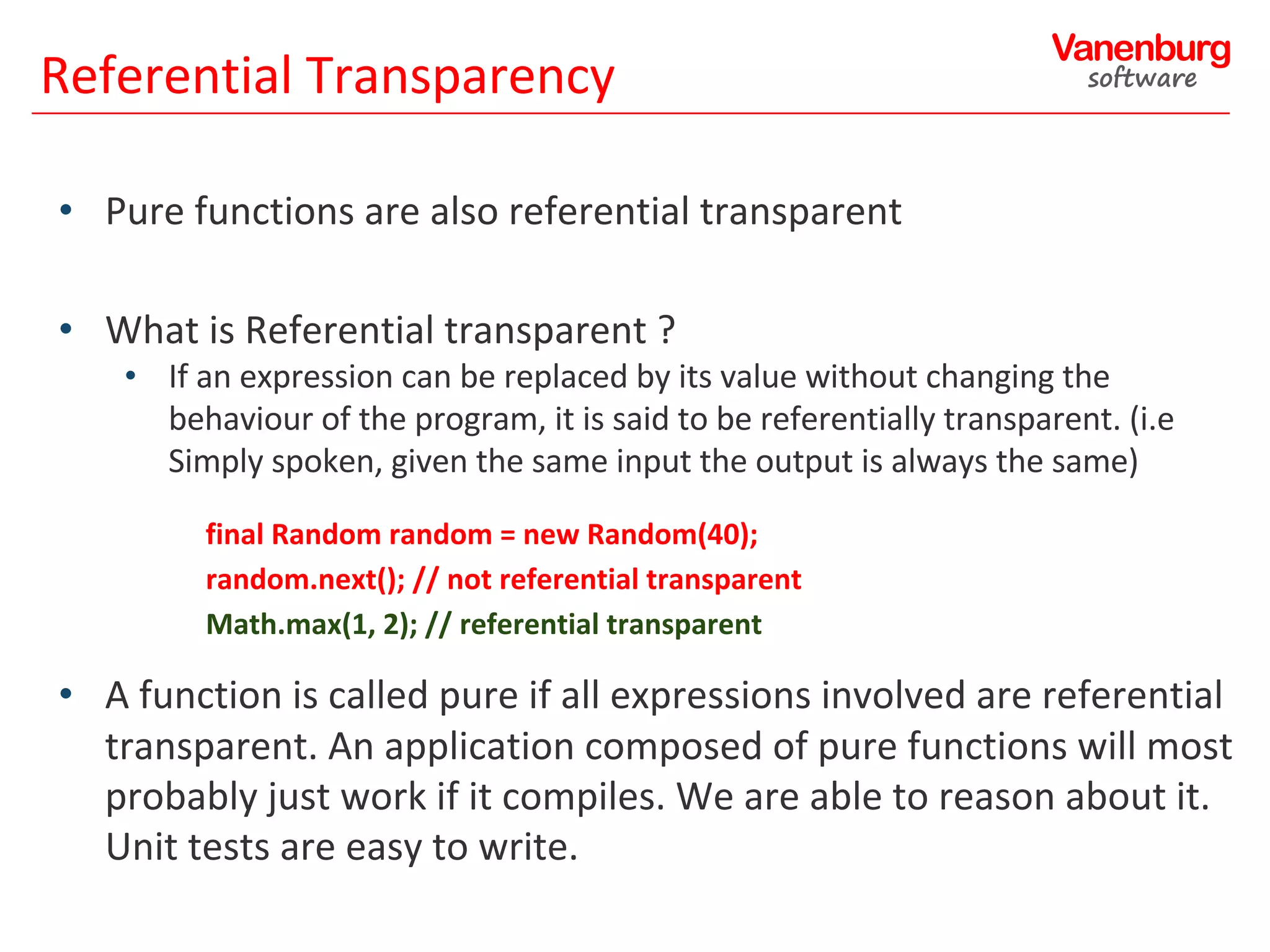 Referential Transparency

Vanenburg software

• Pure functions are also referential transparent

• What is Referential transparent ?
 • If an expression can be replaced by its value without changing the behaviour of the program, it is said to be referentially transparent. (i.e Simply spoken, given the same input the output is always the same)

final Random random = new Random(40);
random.next(); // not referential transparent
Math.max(1, 2); // referential transparent

• A function is called pure if all expressions involved are referential transparent. An application composed of pure functions will most probably just work if it compiles. We are able to reason about it. Unit tests are easy to write.